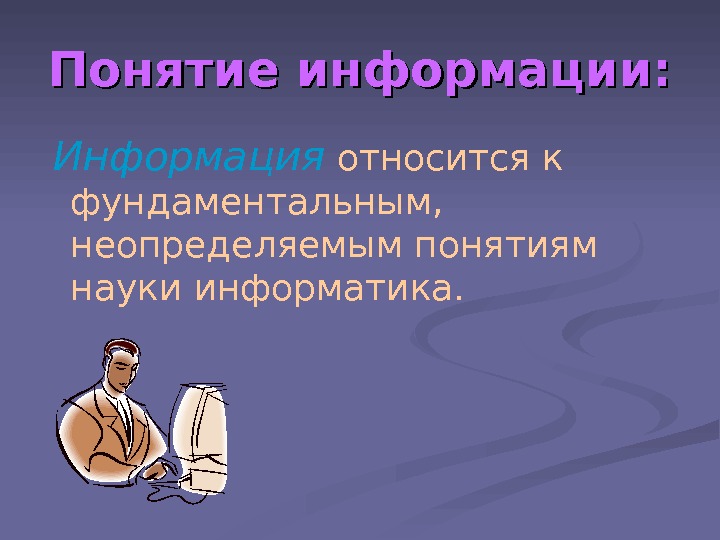 Понятие информации:

Информация относится к фундаментальным, неопределяемым понятиям науки информатика.